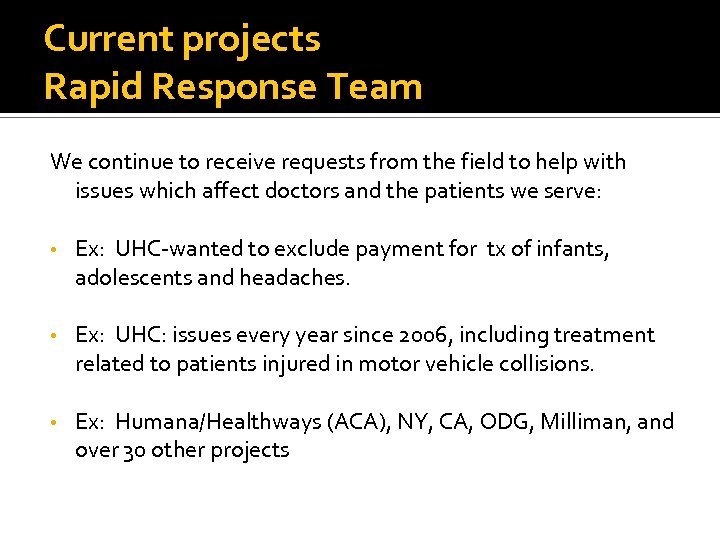 Current projects
Rapid Response Team

We continue to receive requests from the field to help with issues which affect doctors and the patients we serve:

• Ex: UHC-wanted to exclude payment for tx of infants, adolescents and headaches.

• Ex: UHC: issues every year since 2006, including treatment related to patients injured in motor vehicle collisions.

• Ex: Humana/Healthways (ACA), NY, CA, ODG, Milliman, and over 30 other projects